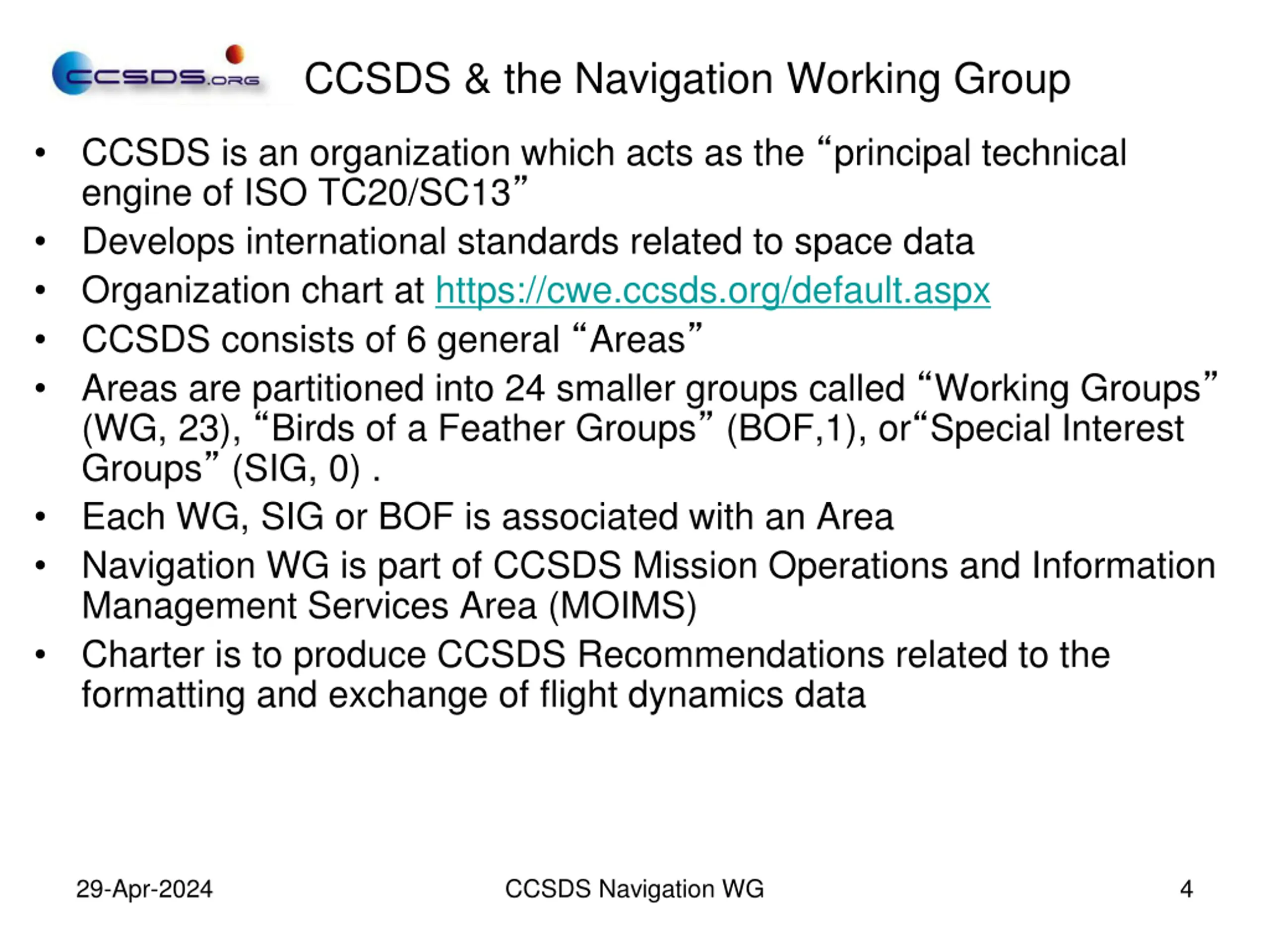 CCSDS.ORG

CCSDS & the Navigation Working Group

• CCSDS is an organization which acts as the “principal technical engine of ISO TC20/SC13”
• Develops international standards related to space data
• Organization chart at https://cwe.ccsds.org/default.aspx
• CCSDS consists of 6 general “Areas”
• Areas are partitioned into 24 smaller groups called “Working Groups” (WG, 23), “Birds of a Feather Groups” (BOF,1), or“Special Interest Groups” (SIG, 0) .
• Each WG, SIG or BOF is associated with an Area
• Navigation WG is part of CCSDS Mission Operations and Information Management Services Area (MOIMS)
• Charter is to produce CCSDS Recommendations related to the formatting and exchange of flight dynamics data

29-Apr-2024

CCSDS Navigation WG

4